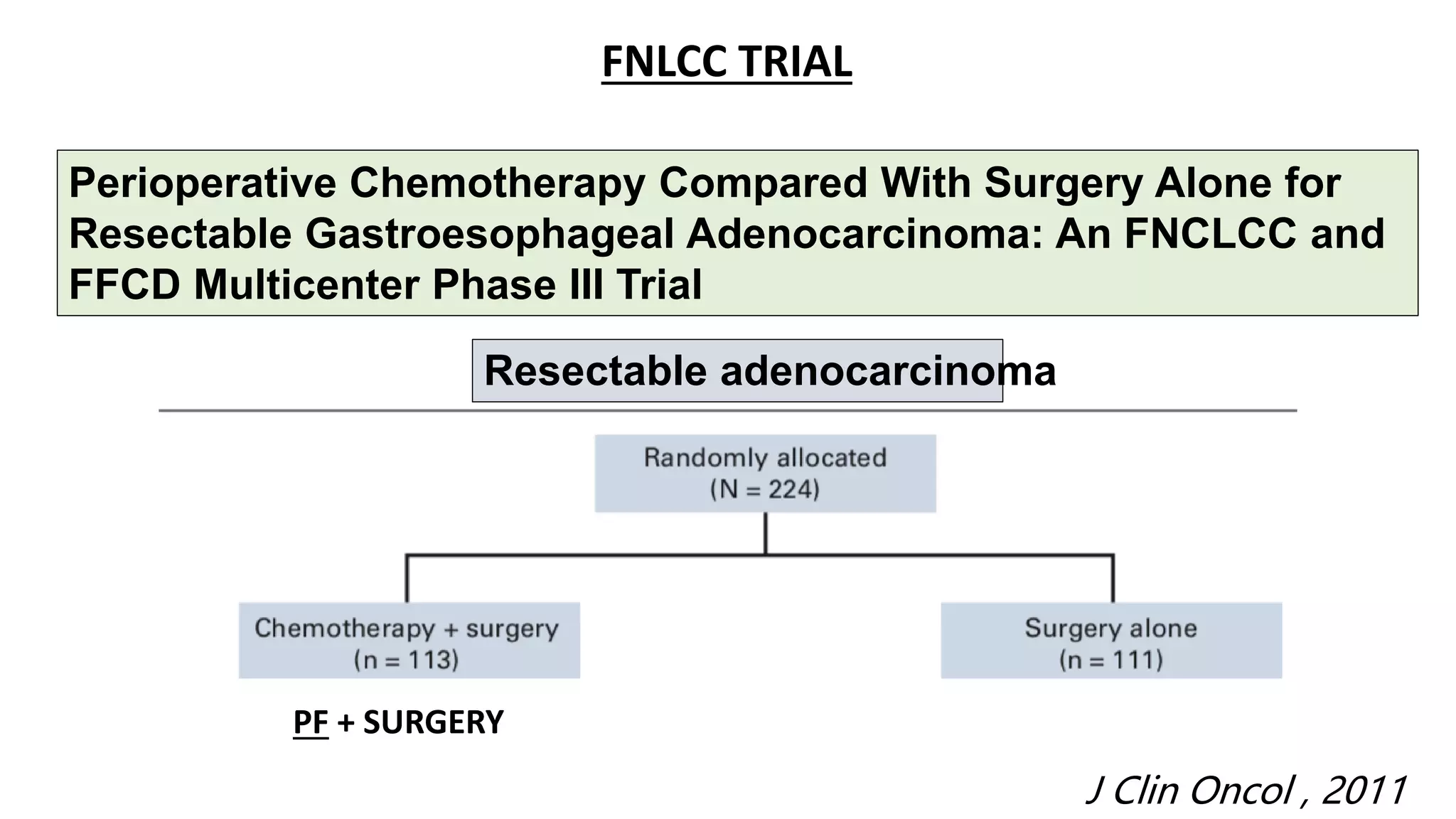 FNLCC TRIAL

Perioperative Chemotherapy Compared With Surgery Alone for Resectable Gastroesophageal Adenocarcinoma: An FNCLCC and FFCD Multicenter Phase III Trial

Resectable adenocarcinoma

Randomly allocated
(N = 224)

Chemotherapy + surgery
(n = 113)

Surgery alone
(n = 111)

PF + SURGERY

J Clin Oncol , 2011